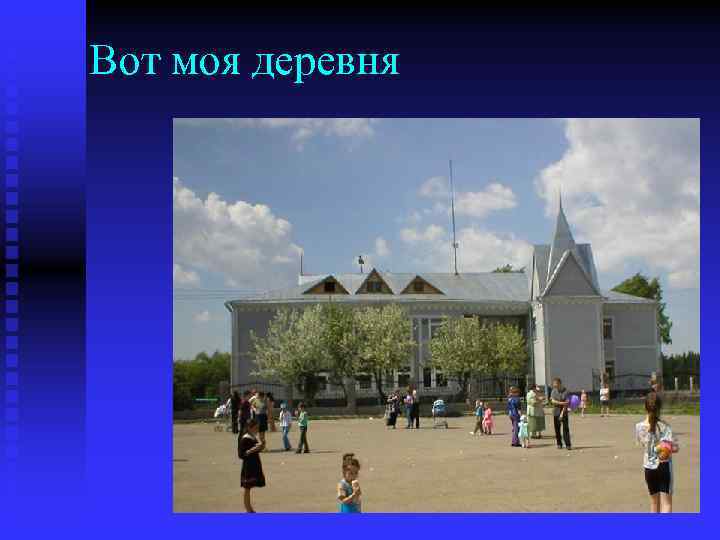 Вот моя деревня